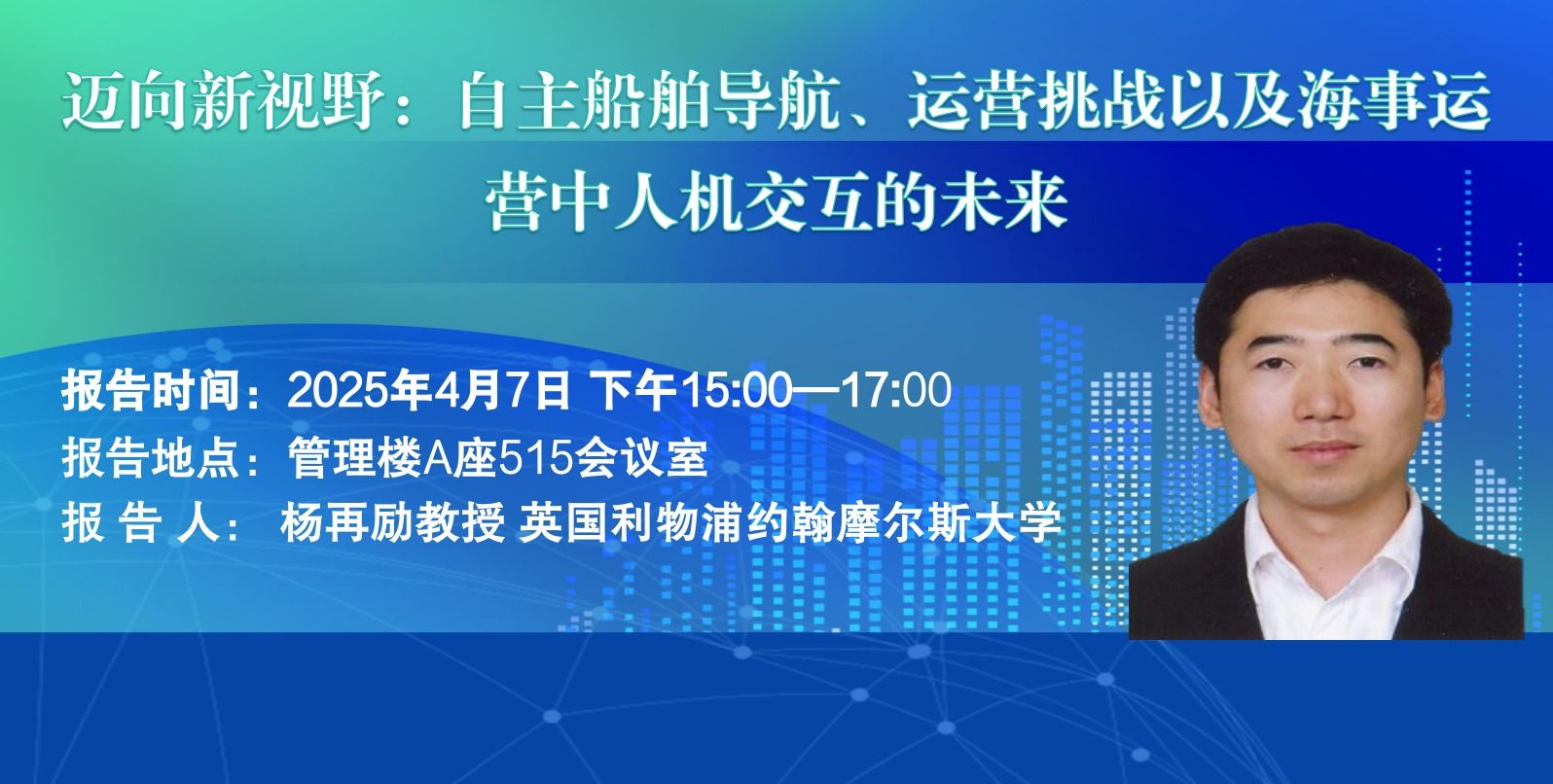 迈向新视野：自主船舶导航、运营挑战以及海事运营中人机交互的未来

报告时间：2025年4月7日 下午15:00—17:00
报告地点：管理楼A座515会议室
报 告 人： 杨再励教授 英国利物浦约翰摩尔斯大学